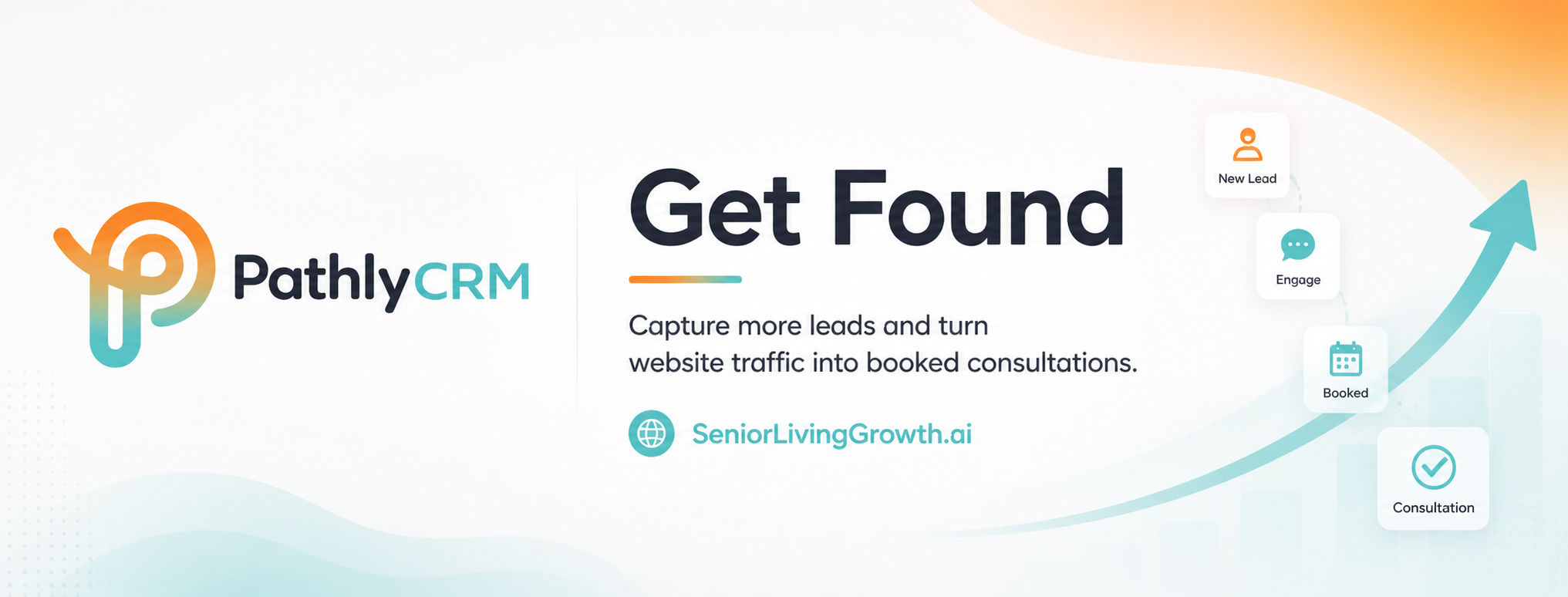 PathlyCRM

Get Found

Capture more leads and turn website traffic into booked consultations.

SeniorLivingGrowth.ai

New Lead

Engage

Booked

Consultation